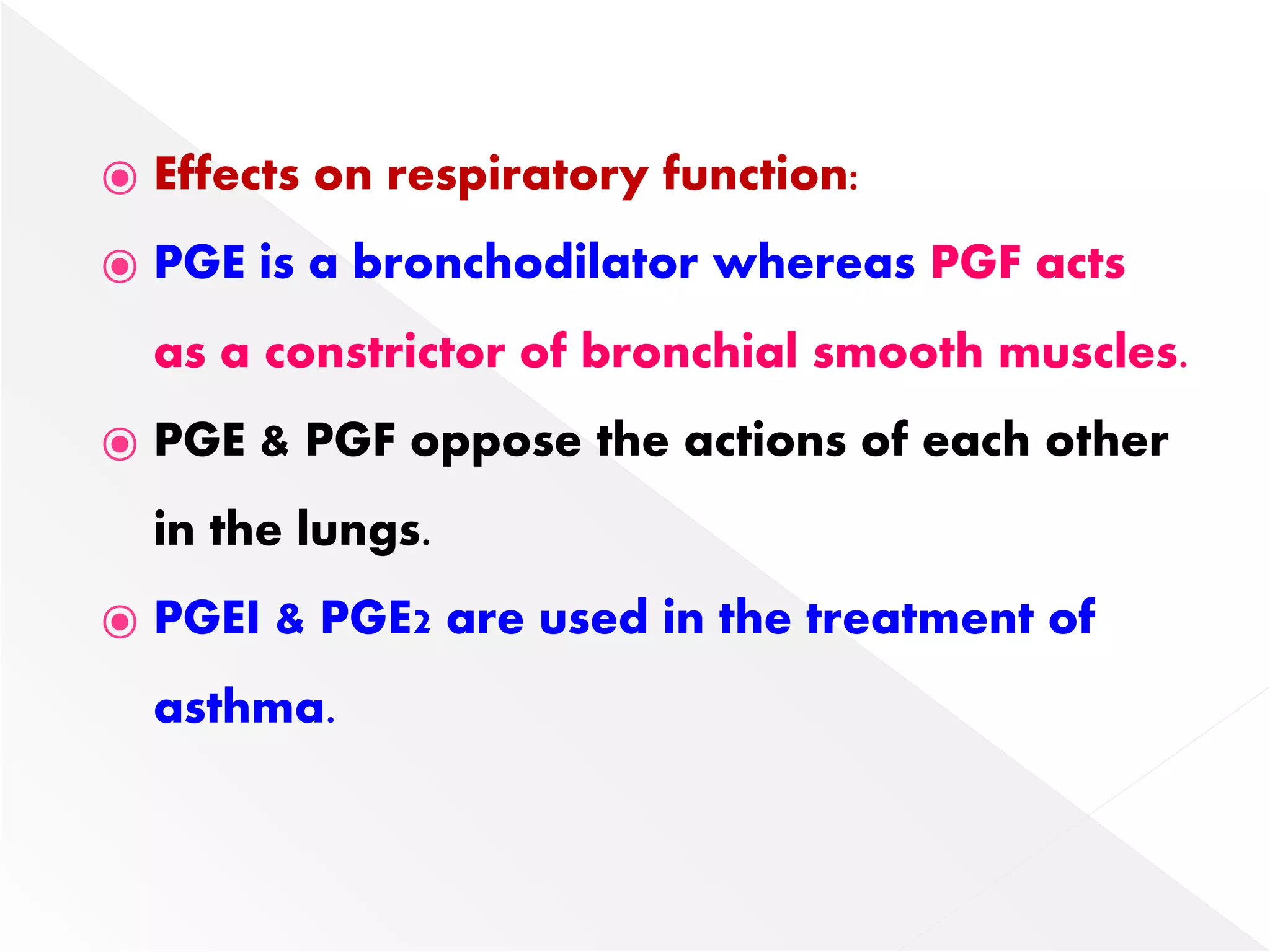 Effects on respiratory function:

PGE is a bronchodilator whereas PGF acts as a constrictor of bronchial smooth muscles.

PGE & PGF oppose the actions of each other in the lungs.

PGEI & $PGE_2$ are used in the treatment of asthma.